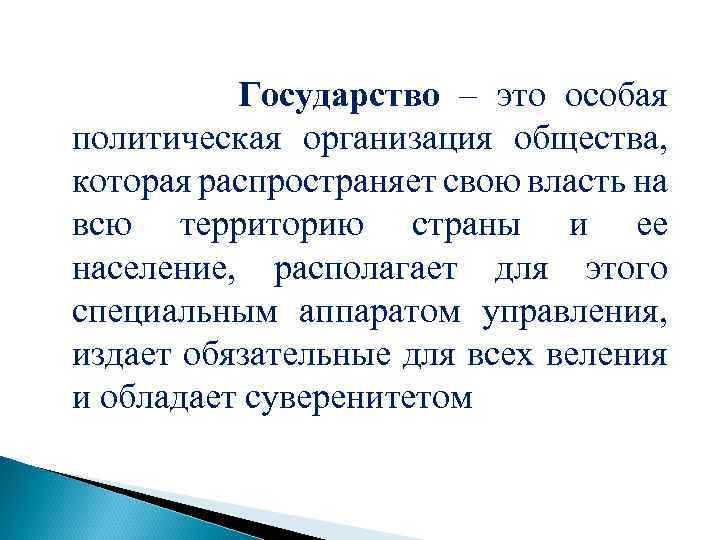 Государство – это особая политическая организация общества, которая распространяет свою власть на всю территорию страны и ее население, располагает для этого специальным аппаратом управления, издает обязательные для всех веления и обладает суверенитетом